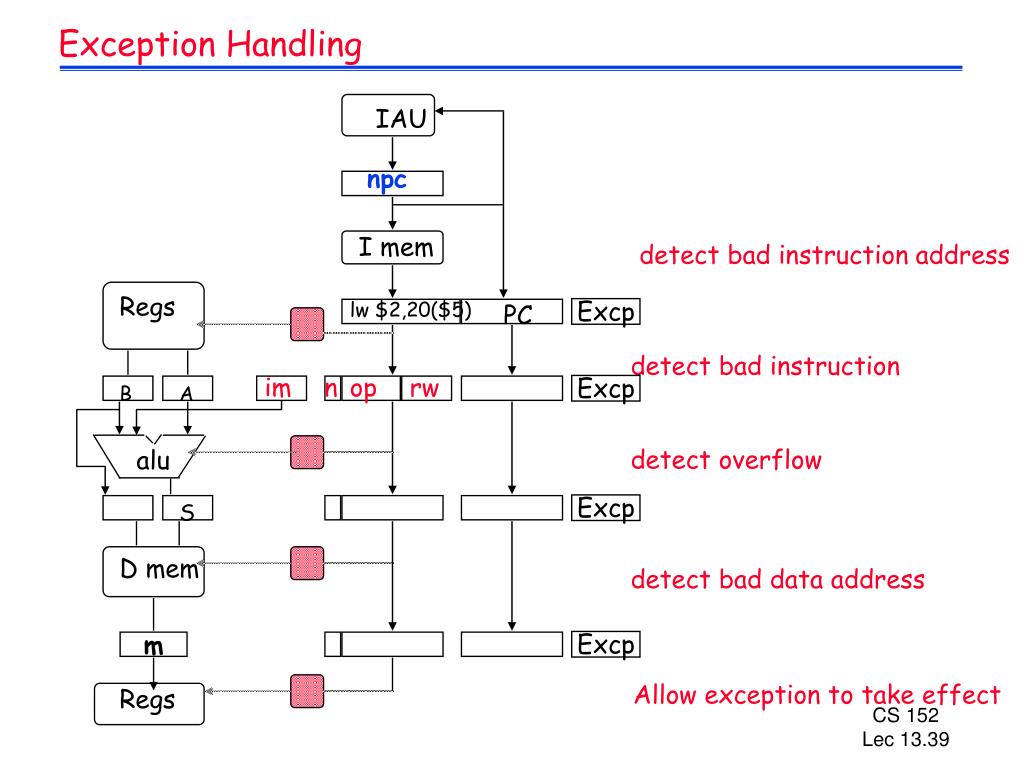 Exception Handling

IAU

npc

I mem

detect bad instruction address

Regs

lw $2,20($5)

PC

Excp

detect bad instruction

B

A

im

n

op

rw

Excp

alu

detect overflow

S

Excp

D mem

detect bad data address

m

Excp

Regs

Allow exception to take effect

CS 152
Lec 13.39